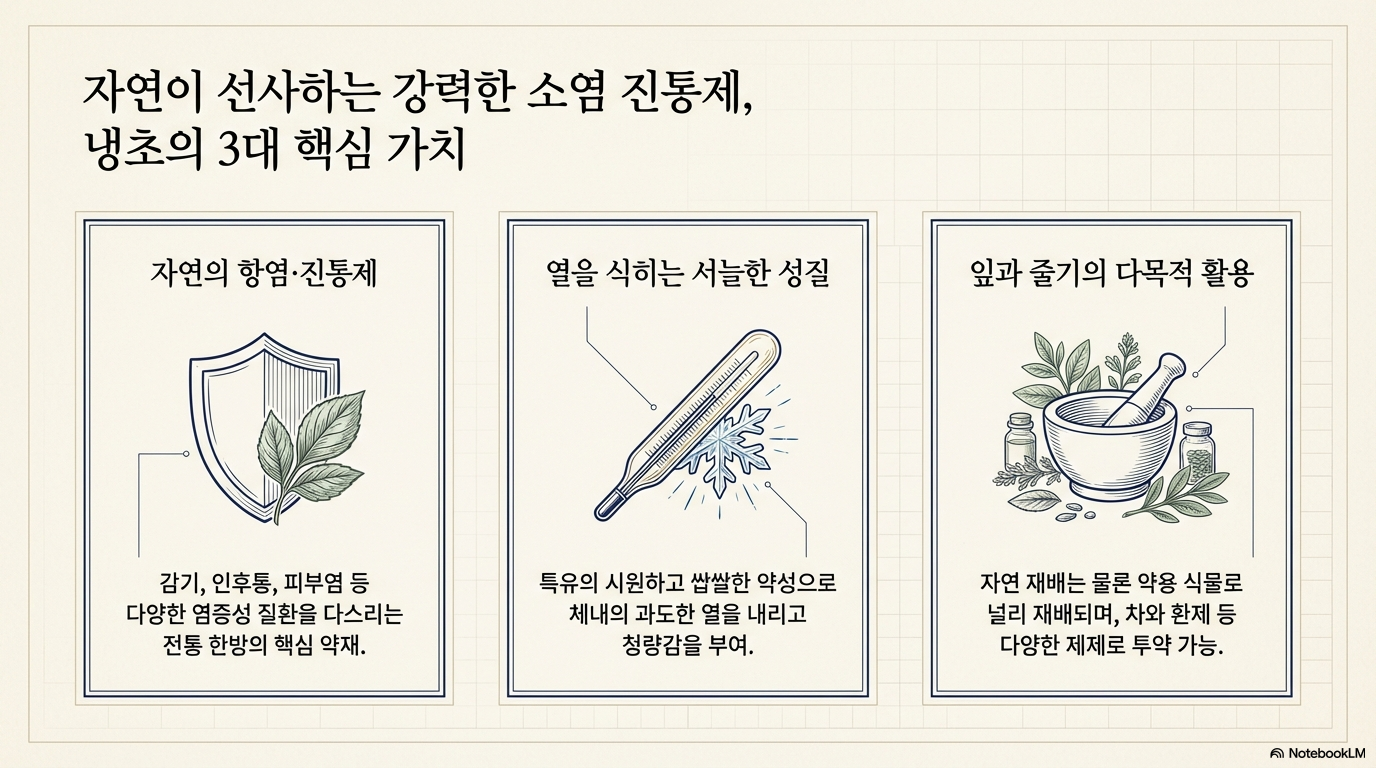 자연이 선사하는 강력한 소염 진통제,
냉초의 3대 핵심 가치

자연의 항염·진통제

감기, 인후통, 피부염 등 다양한 염증성 질환을 다스리는 전통 한방의 핵심 약재.

열을 식히는 서늘한 성질

특유의 시원하고 쌉쌀한 약성으로 체내의 과도한 열을 내리고 청량감을 부여.

잎과 줄기의 다목적 활용

자연 재배는 물론 약용 식물로 널리 재배되며, 차와 환제 등 다양한 제제로 투약 가능.

NotebookLM